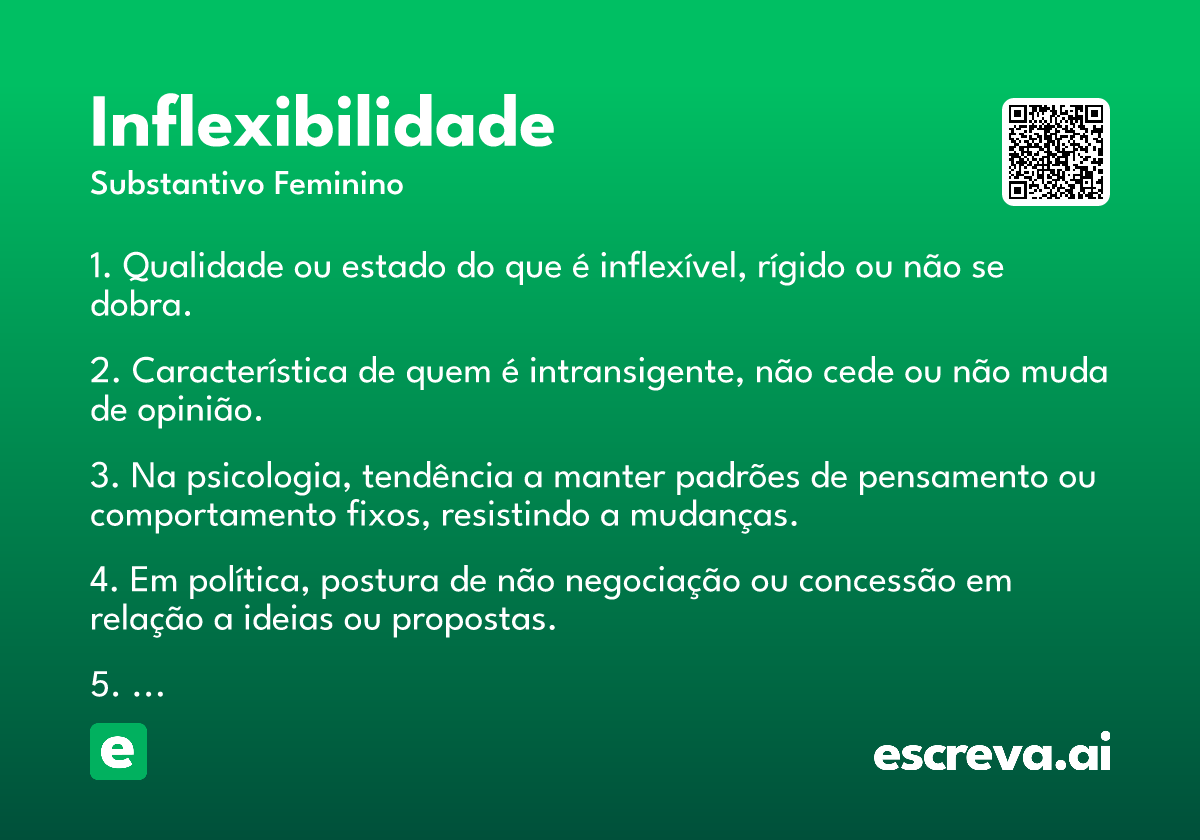 Inflexibilidade
Substantivo Feminino

1. Qualidade ou estado do que é inflexível, rígido ou não se dobra.

2. Característica de quem é intransigente, não cede ou não muda de opinião.

3. Na psicologia, tendência a manter padrões de pensamento ou comportamento fixos, resistindo a mudanças.

4. Em política, postura de não negociação ou concessão em relação a ideias ou propostas.

5. ...

e

escreva.ai